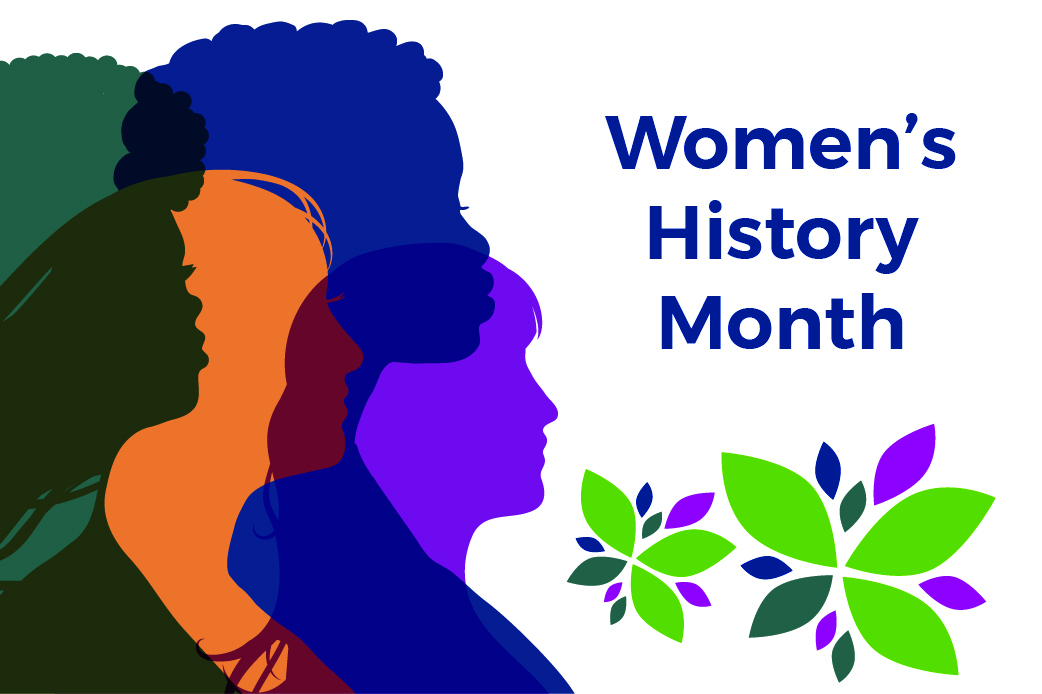 Women's History Month